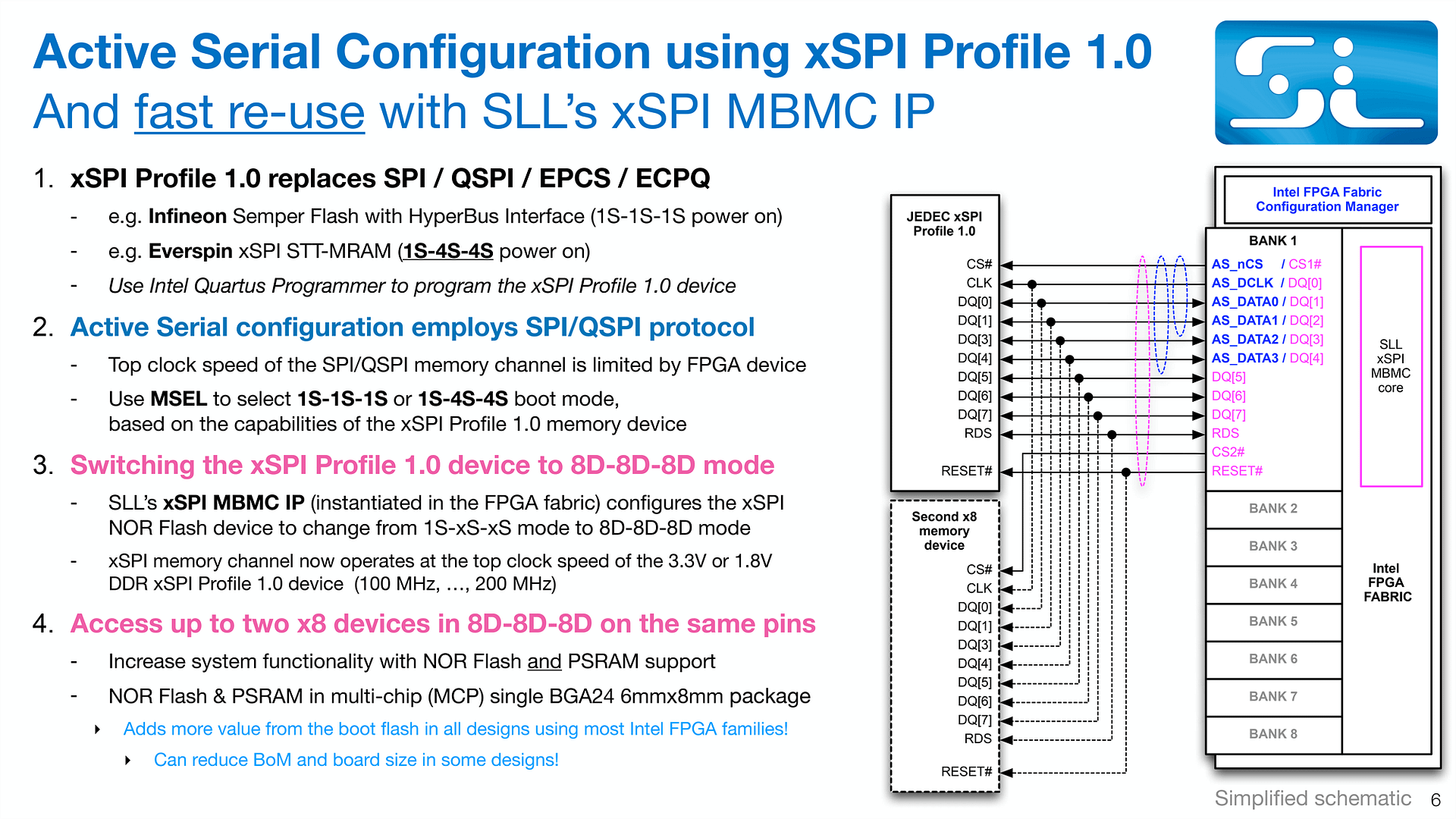 Active Serial Configuration using xSPI Profile 1.0
And fast re-use with SLL's xSPI MBMC IP

1. xSPI Profile 1.0 replaces SPI / QSPI / EPCS / ECPQ
- e.g. Infineon Semper Flash with HyperBus Interface (1S-1S-1S power on)
- e.g. Everspin xSPI STT-MRAM (1S-4S-4S power on)
- Use Intel Quartus Programmer to program the xSPI Profile 1.0 device

2. Active Serial configuration employs SPI/QSPI protocol
- Top clock speed of the SPI/QSPI memory channel is limited by FPGA device
- Use MSEL to select 1S-1S-1S or 1S-4S-4S boot mode, based on the capabilities of the xSPI Profile 1.0 memory device

3. Switching the xSPI Profile 1.0 device to 8D-8D-8D mode
- SLL's xSPI MBMC IP (instantiated in the FPGA fabric) configures the xSPI NOR Flash device to change from 1S-xS-xS mode to 8D-8D-8D mode
- xSPI memory channel now operates at the top clock speed of the 3.3V or 1.8V DDR xSPI Profile 1.0 device (100 MHz, ..., 200 MHz)

4. Access up to two x8 devices in 8D-8D-8D on the same pins
- Increase system functionality with NOR Flash and PSRAM support
- NOR Flash & PSRAM in multi-chip (MCP) single BGA24 6mmx8mm package
Adds more value from the boot flash in all designs using most Intel FPGA families!
Can reduce BoM and board size in some designs!

JEDEC xSPI Profile 1.0
CS#
CLK
DQ[0]
DQ[1]
DQ[3]
DQ[4]
DQ[5]
DQ[6]
DQ[7]
RDS
RESET#

Second x8 memory device
CS#
CLK
DQ[0]
DQ[1]
DQ[3]
DQ[4]
DQ[5]
DQ[6]
DQ[7]
RDS
RESET#

Intel FPGA Fabric Configuration Manager
BANK 1
AS_nCS / CS1#
AS_DCLK / DQ[0]
AS_DATA0 / DQ[1]
AS_DATA1 / DQ[2]
AS_DATA2 / DQ[3]
AS_DATA3 / DQ[4]
DQ[5]
DQ[6]
DQ[7]
RDS
CS2#
RESET#
SLL xSPI MBMC core
BANK 2
BANK 3
BANK 4
BANK 5
BANK 6
BANK 7
BANK 8
Intel FPGA FABRIC

Simplified schematic 6